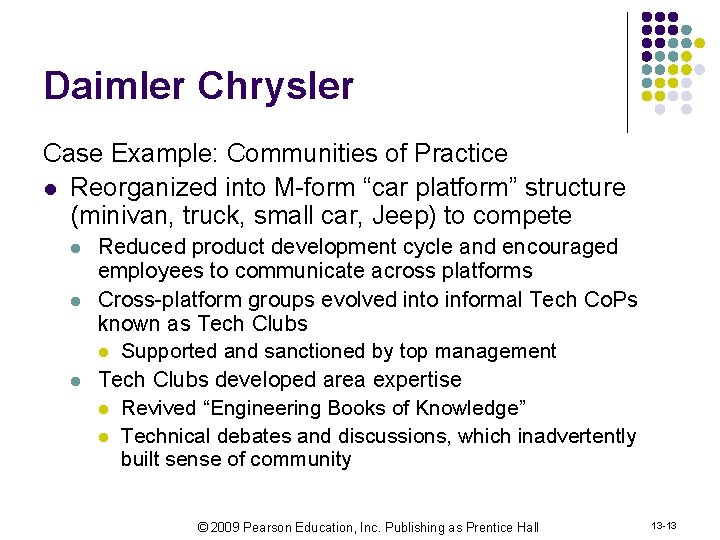 Daimler Chrysler

Case Example: Communities of Practice

- Reorganized into M-form “car platform” structure (minivan, truck, small car, Jeep) to compete
  - Reduced product development cycle and encouraged employees to communicate across platforms
  - Cross-platform groups evolved into informal Tech CoPs known as Tech Clubs
    - Supported and sanctioned by top management
  - Tech Clubs developed area expertise
    - Revived “Engineering Books of Knowledge”
    - Technical debates and discussions, which inadvertently built sense of community

© 2009 Pearson Education, Inc. Publishing as Prentice Hall

13-13